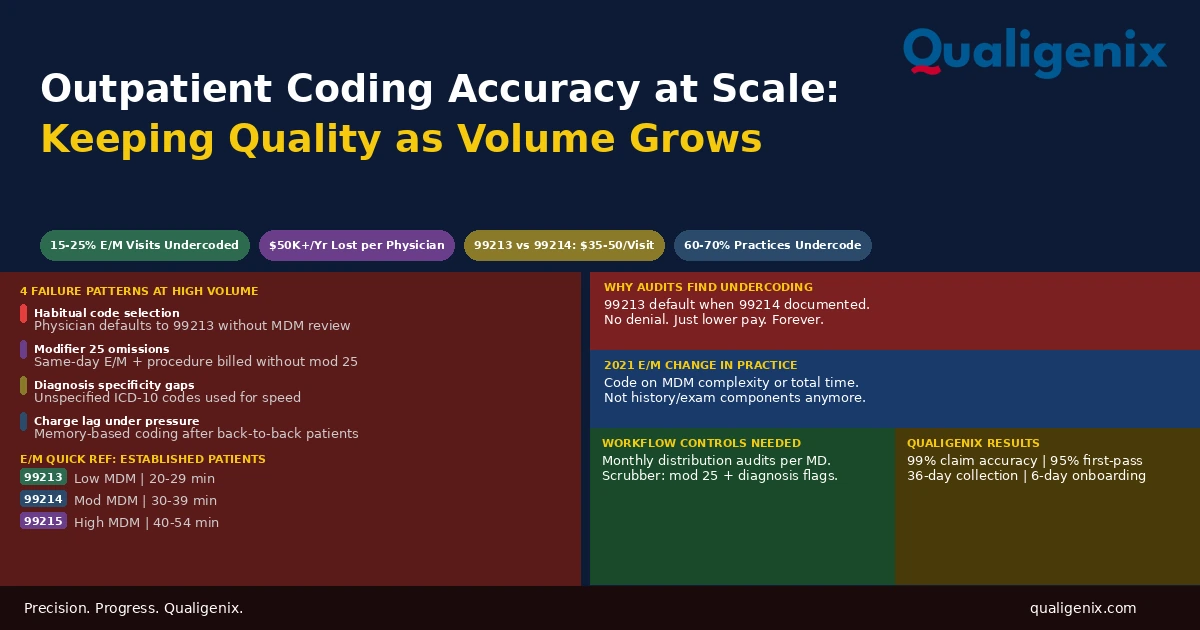 Qualigenix

Outpatient Coding Accuracy at Scale:
Keeping Quality as Volume Grows

15-25% E/M Visits Undercoded
$50K+/Yr Lost per Physician
99213 vs 99214: $35-50/Visit
60-70% Practices Undercode

4 FAILURE PATTERNS AT HIGH VOLUME

Habitual code selection
Physician defaults to 99213 without MDM review

Modifier 25 omissions
Same-day E/M + procedure billed without mod 25

Diagnosis specificity gaps
Unspecified ICD-10 codes used for speed

Charge lag under pressure
Memory-based coding after back-to-back patients

E/M QUICK REF: ESTABLISHED PATIENTS
99213 Low MDM | 20-29 min
99214 Mod MDM | 30-39 min
99215 High MDM | 40-54 min

WHY AUDITS FIND UNDERCODING
99213 default when 99214 documented.
No denial. Just lower pay. Forever.

2021 E/M CHANGE IN PRACTICE
Code on MDM complexity or total time.
Not history/exam components anymore.

WORKFLOW CONTROLS NEEDED
Monthly distribution audits per MD.
Scrubber: mod 25 + diagnosis flags.

QUALIGENIX RESULTS
99% claim accuracy | 95% first-pass
36-day collection | 6-day onboarding

Precision. Progress. Qualigenix.
qualigenix.com